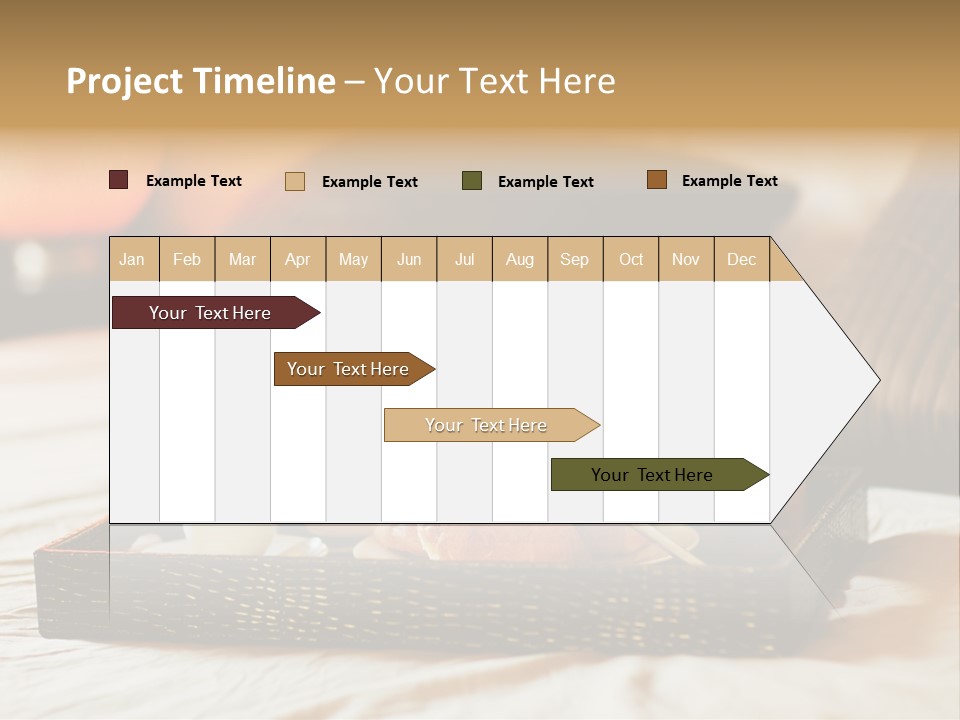 Project Timeline – Your Text Here

Example Text Example Text Example Text Example Text

| Jan | Feb | Mar | Apr | May | Jun | Jul | Aug | Sep | Oct | Nov | Dec |
|---|---|---|---|---|---|---|---|---|---|---|---|

Your Text Here

Your Text Here

Your Text Here

Your Text Here